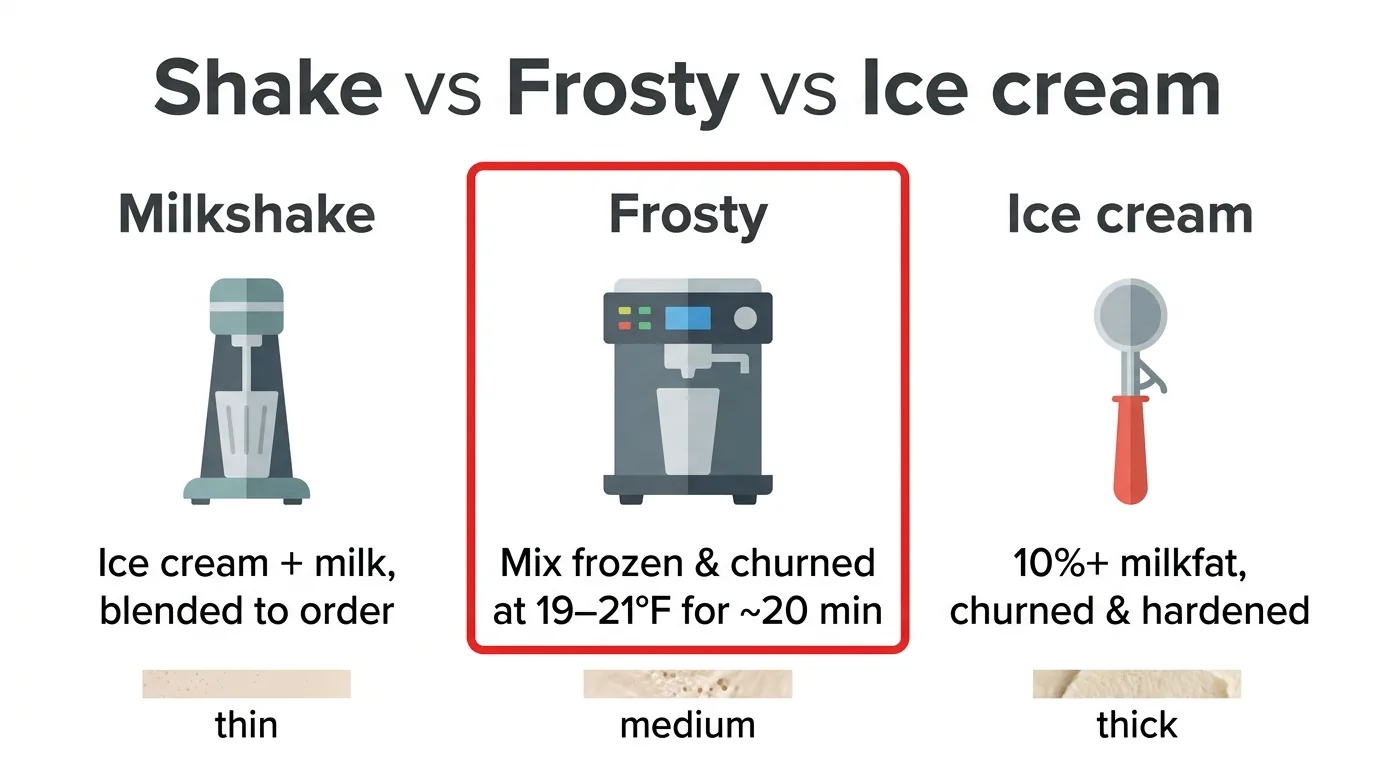 Shake vs Frosty vs Ice cream

Milkshake

Ice cream + milk, blended to order

thin

Frosty

Mix frozen & churned at 19–21°F for ~20 min

medium

Ice cream

10%+ milkfat, churned & hardened

thick